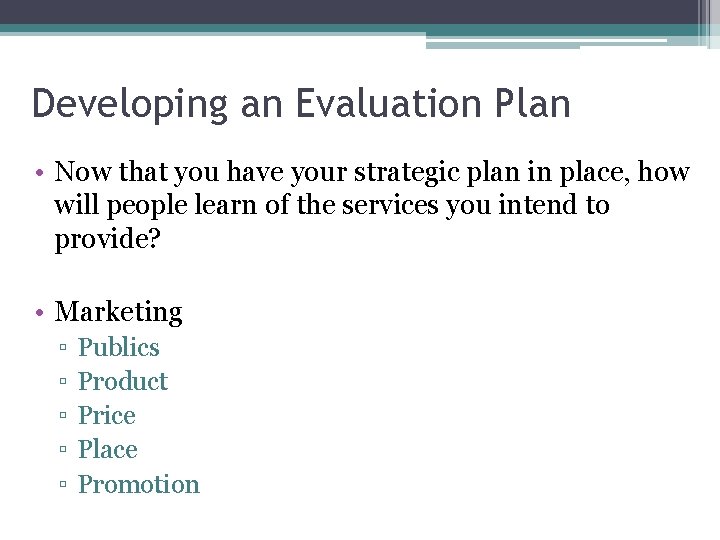 Developing an Evaluation Plan

• Now that you have your strategic plan in place, how will people learn of the services you intend to provide?

• Marketing
▫ Publics
▫ Product
▫ Price
▫ Place
▫ Promotion